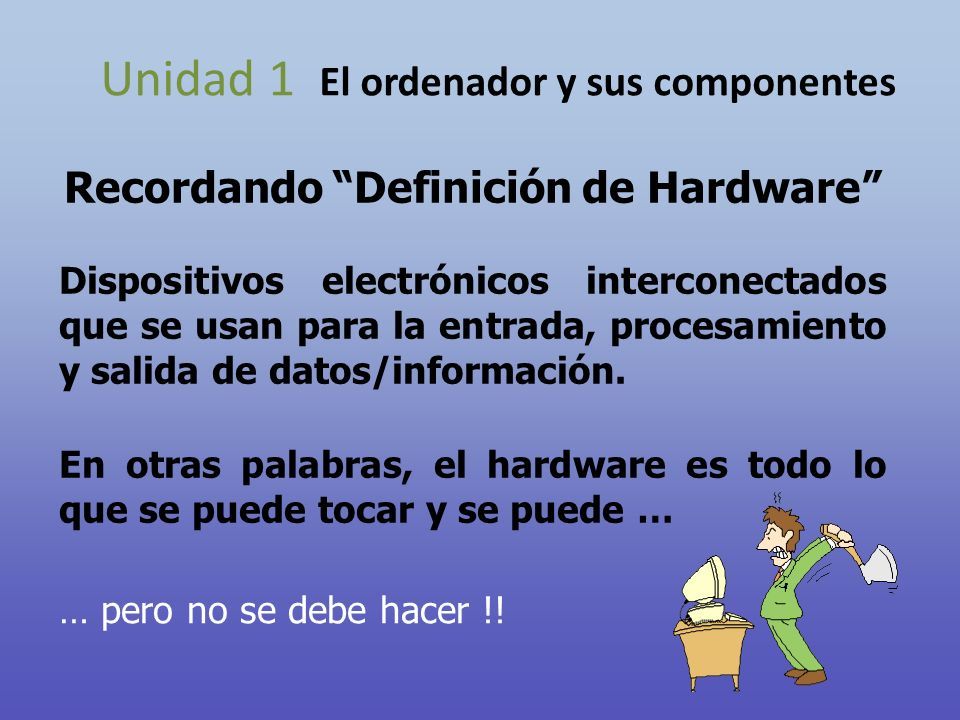 Unidad 1 El ordenador y sus componentes

Recordando “Definición de Hardware”

Dispositivos electrónicos interconectados que se usan para la entrada, procesamiento y salida de datos/información.

En otras palabras, el hardware es todo lo que se puede tocar y se puede …

… pero no se debe hacer !!